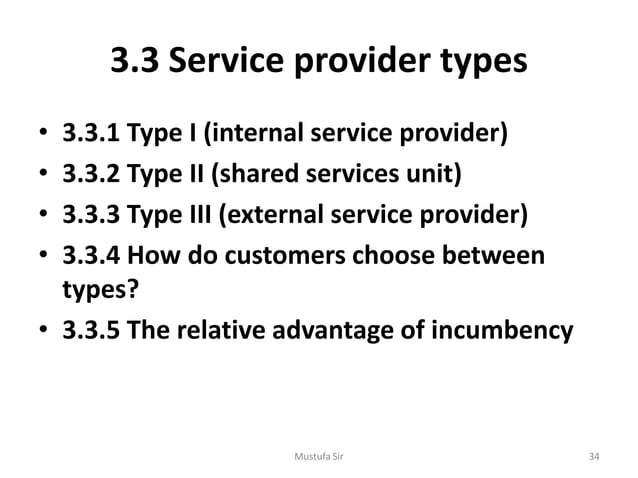 3.3 Service provider types

• 3.3.1 Type I (internal service provider)
• 3.3.2 Type II (shared services unit)
• 3.3.3 Type III (external service provider)
• 3.3.4 How do customers choose between types?
• 3.3.5 The relative advantage of incumbency

Mustufa Sir

34